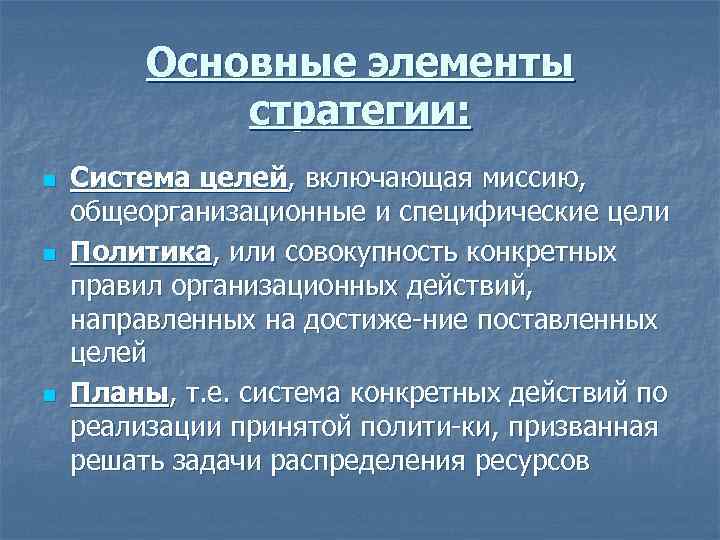 Основные элементы стратегии:

Система целей, включающая миссию, общеорганизационные и специфические цели

Политика, или совокупность конкретных правил организационных действий, направленных на достиже-ние поставленных целей

Планы, т.е. система конкретных действий по реализации принятой полити-ки, призванная решать задачи распределения ресурсов